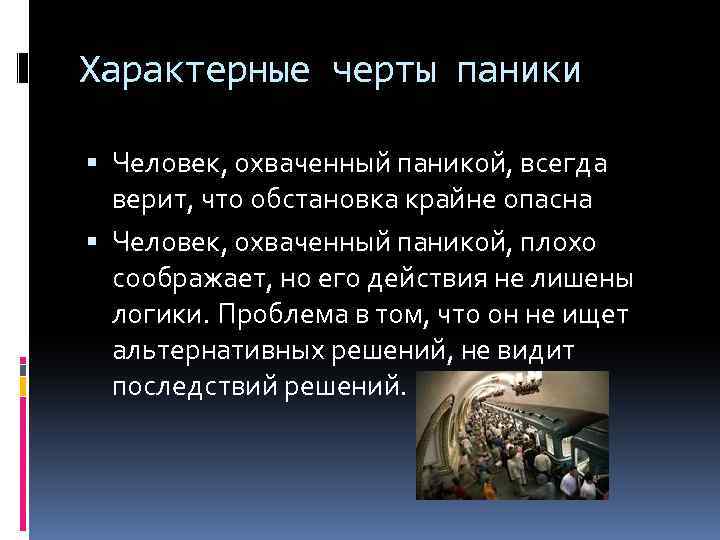 Характерные черты паники

▪ Человек, охваченный паникой, всегда верит, что обстановка крайне опасна

▪ Человек, охваченный паникой, плохо соображает, но его действия не лишены логики. Проблема в том, что он не ищет альтернативных решений, не видит последствий решений.